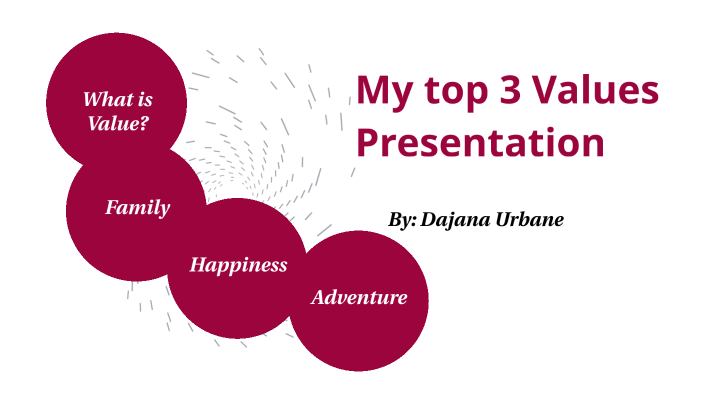 My top 3 Values Presentation

By: Dajana Urbane

What is Value?

Family

Happiness

Adventure